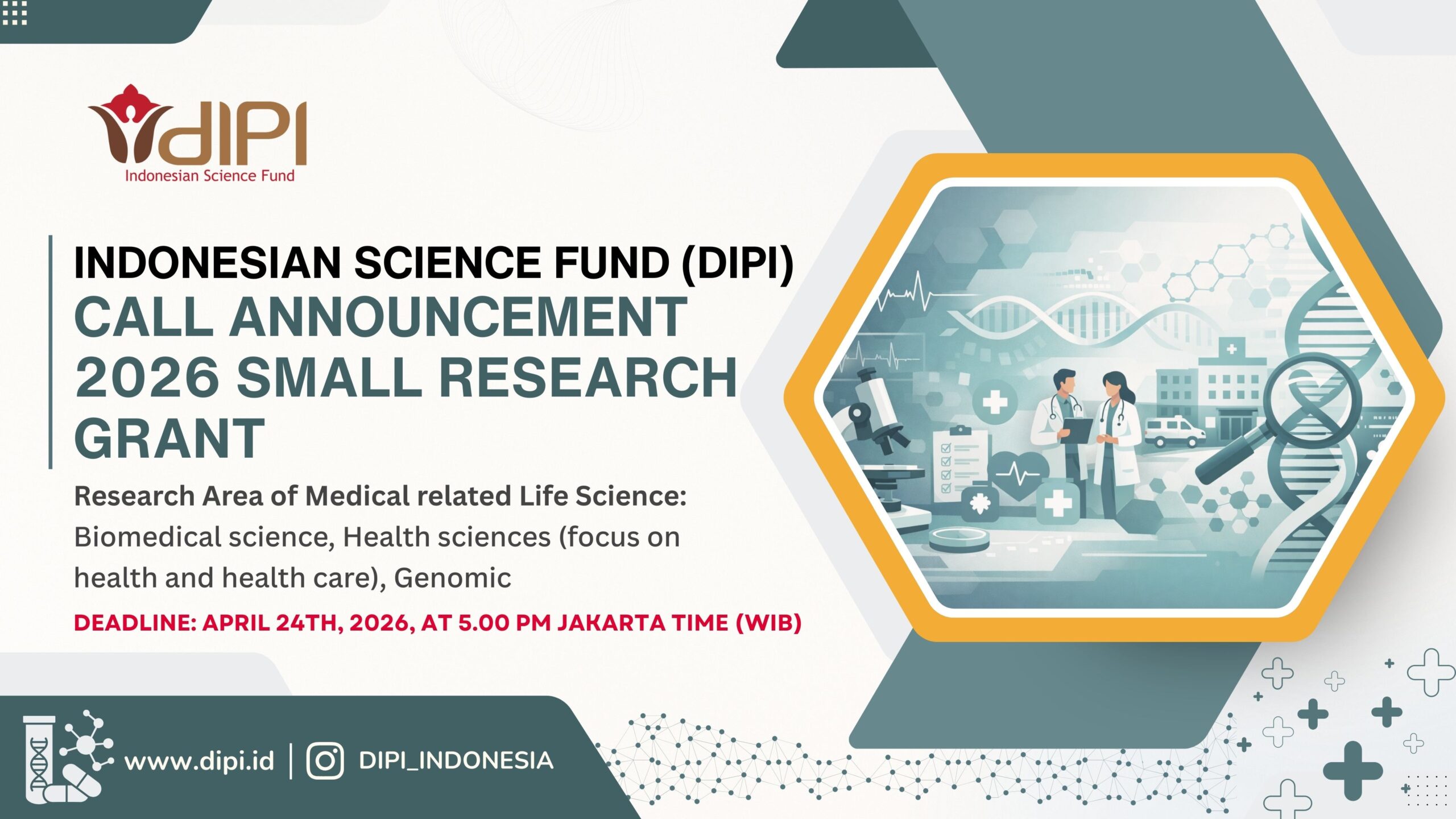 dIPI
Indonesian Science Fund

INDONESIAN SCIENCE FUND (DIPI)
CALL ANNOUNCEMENT 2026 SMALL RESEARCH GRANT

Research Area of Medical related Life Science:
Biomedical science, Health sciences (focus on health and health care), Genomic

DEADLINE: APRIL 24TH, 2026, AT 5.00 PM JAKARTA TIME (WIB)

www.dipi.id | DIPI_INDONESIA